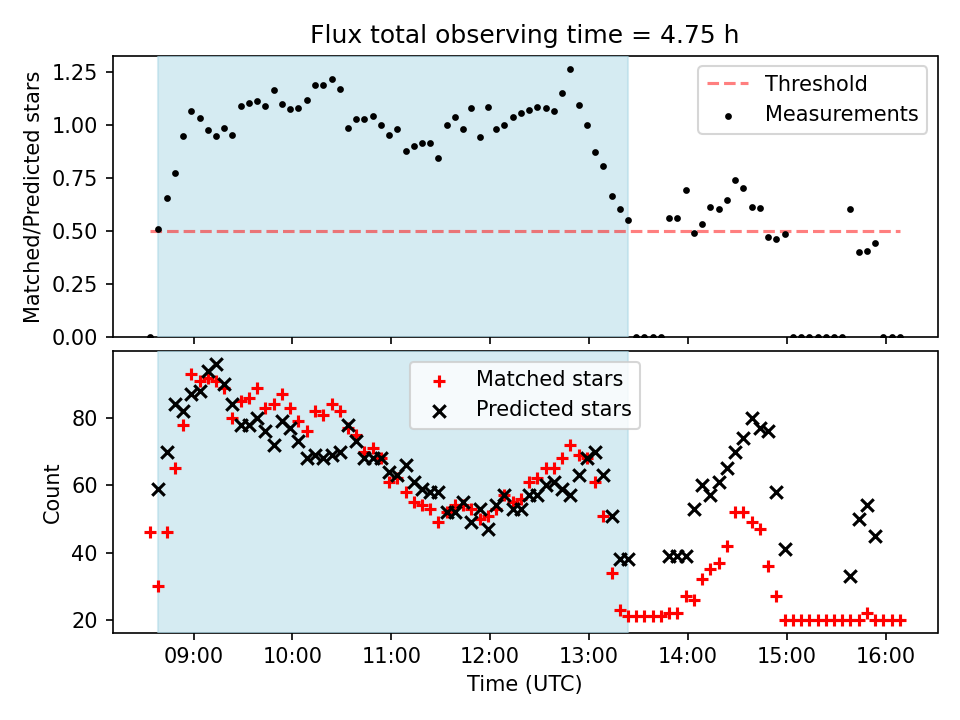 Flux total observing time = 4.75 h

Matched/Predicted stars

1.25
1.00
0.75
0.50
0.25
0.00

Threshold
Measurements

Count

80
60
40
20

Matched stars
Predicted stars

09:00
10:00
11:00
12:00
13:00
14:00
15:00
16:00

Time (UTC)